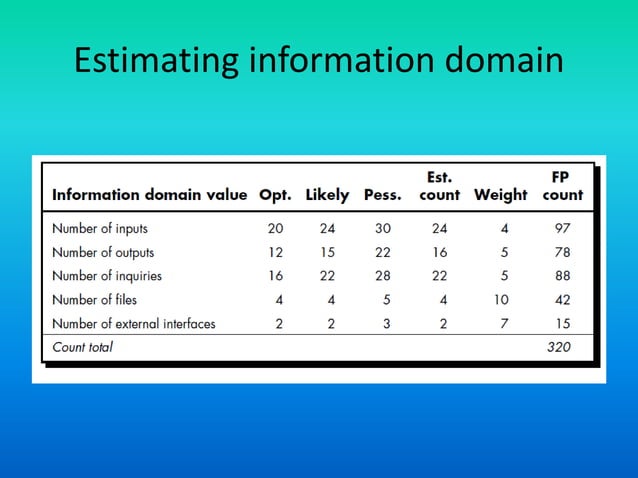 Estimating information domain

| Information domain value | Opt. | Likely | Pess. | Est. count | Weight | FP count |
|---|---|---|---|---|---|---|
| Number of inputs | 20 | 24 | 30 | 24 | 4 | 97 |
| Number of outputs | 12 | 15 | 22 | 16 | 5 | 78 |
| Number of inquiries | 16 | 22 | 28 | 22 | 5 | 88 |
| Number of files | 4 | 4 | 5 | 4 | 10 | 42 |
| Number of external interfaces | 2 | 2 | 3 | 2 | 7 | 15 |
| Count total | | | | | | 320 |